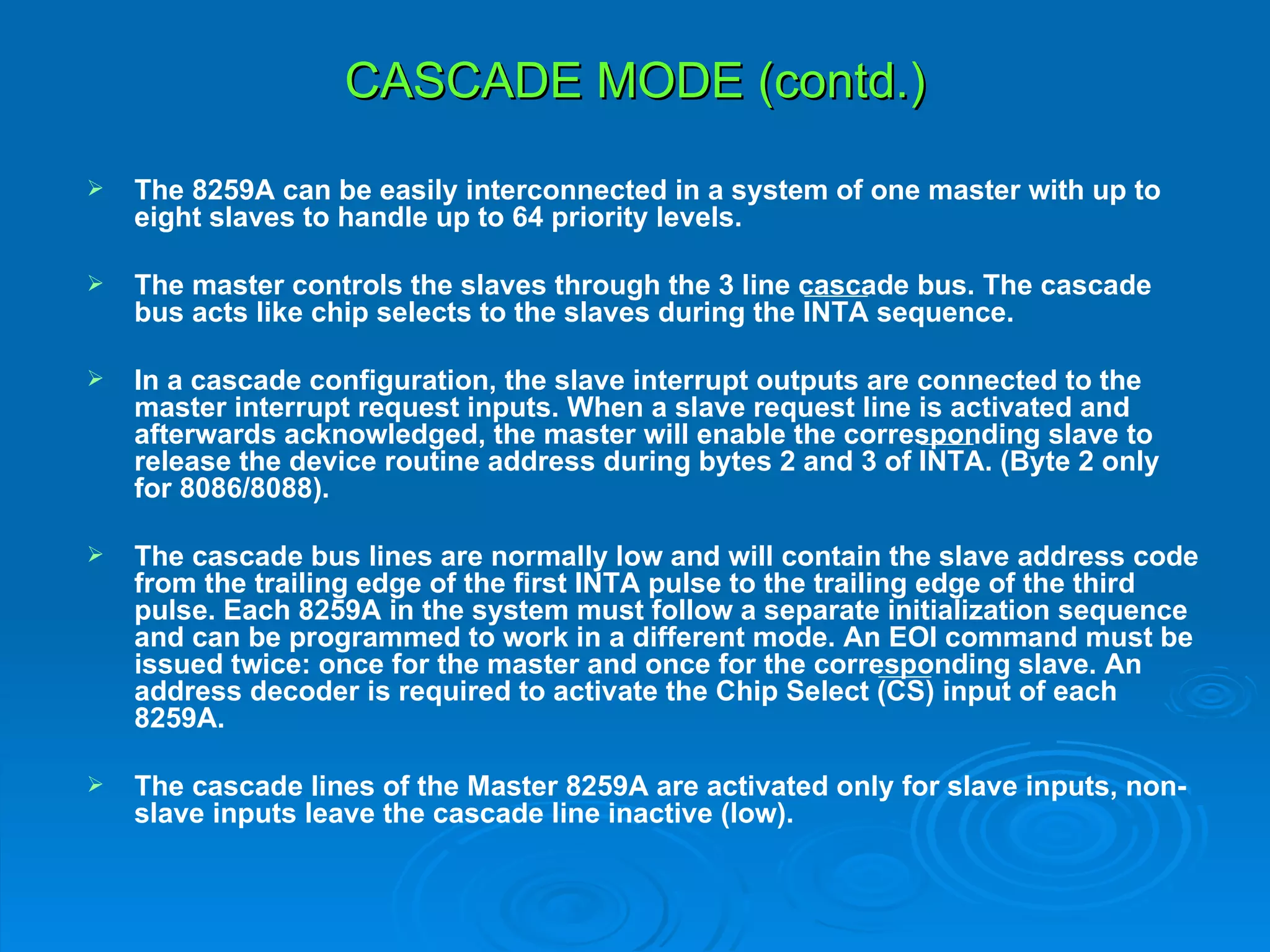 CASCADE MODE (contd.)

➢ The 8259A can be easily interconnected in a system of one master with up to eight slaves to handle up to 64 priority levels.

➢ The master controls the slaves through the 3 line cascade bus. The cascade bus acts like chip selects to the slaves during the INTA sequence.

➢ In a cascade configuration, the slave interrupt outputs are connected to the master interrupt request inputs. When a slave request line is activated and afterwards acknowledged, the master will enable the corresponding slave to release the device routine address during bytes 2 and 3 of INTA. (Byte 2 only for 8086/8088).

➢ The cascade bus lines are normally low and will contain the slave address code from the trailing edge of the first INTA pulse to the trailing edge of the third pulse. Each 8259A in the system must follow a separate initialization sequence and can be programmed to work in a different mode. An EOI command must be issued twice: once for the master and once for the corresponding slave. An address decoder is required to activate the Chip Select (CS) input of each 8259A.

➢ The cascade lines of the Master 8259A are activated only for slave inputs, non-slave inputs leave the cascade line inactive (low).